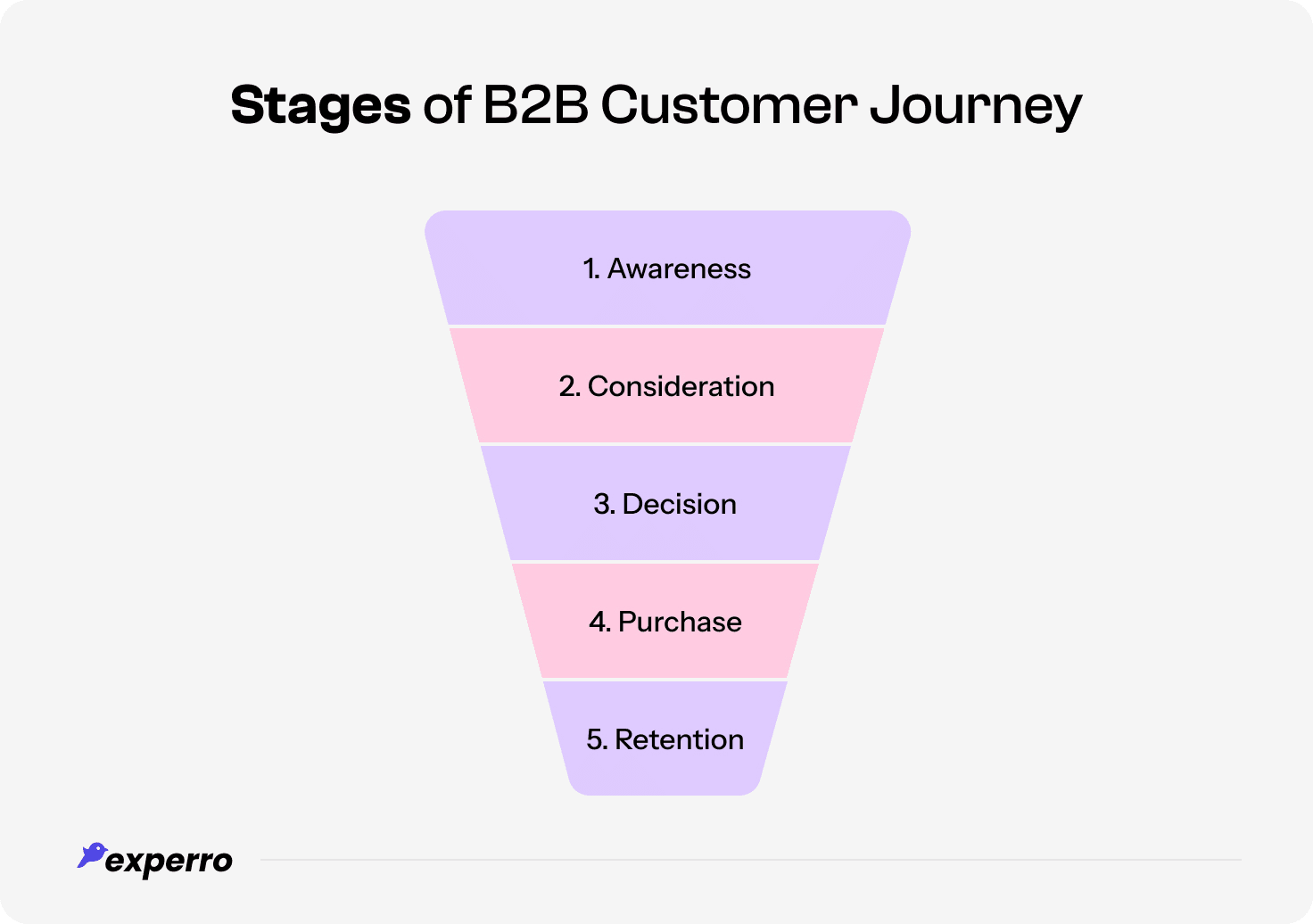 Stages of B2B Customer Journey

1. Awareness

2. Consideration

3. Decision

4. Purchase

5. Retention

experro